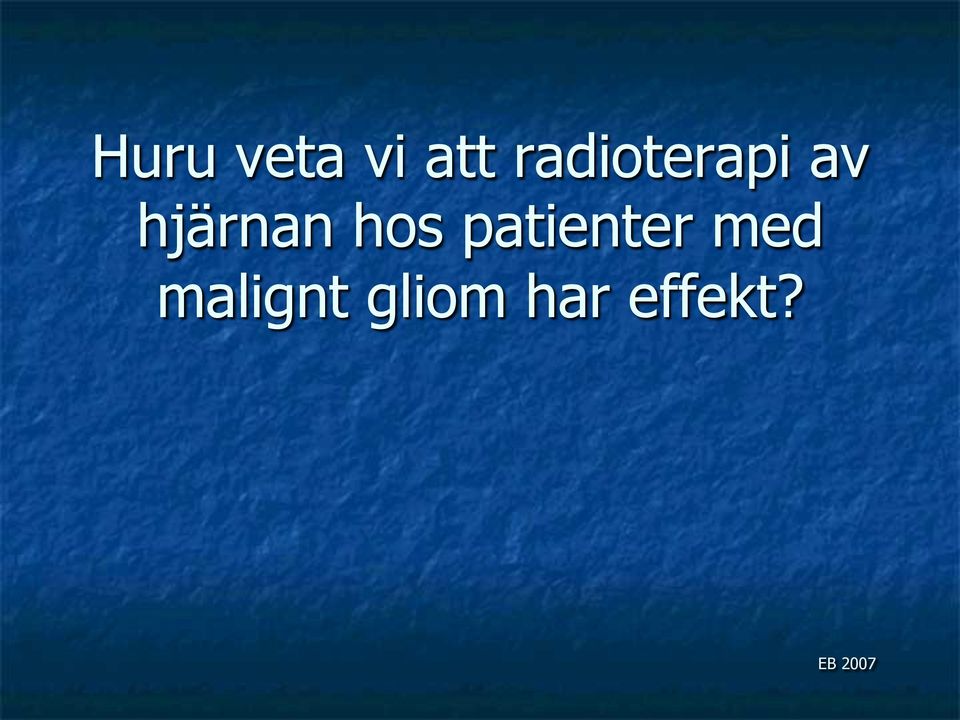 Huru veta vi att radioterapi av hjärnan hos patienter med malignt gliom har effekt?

EB 2007